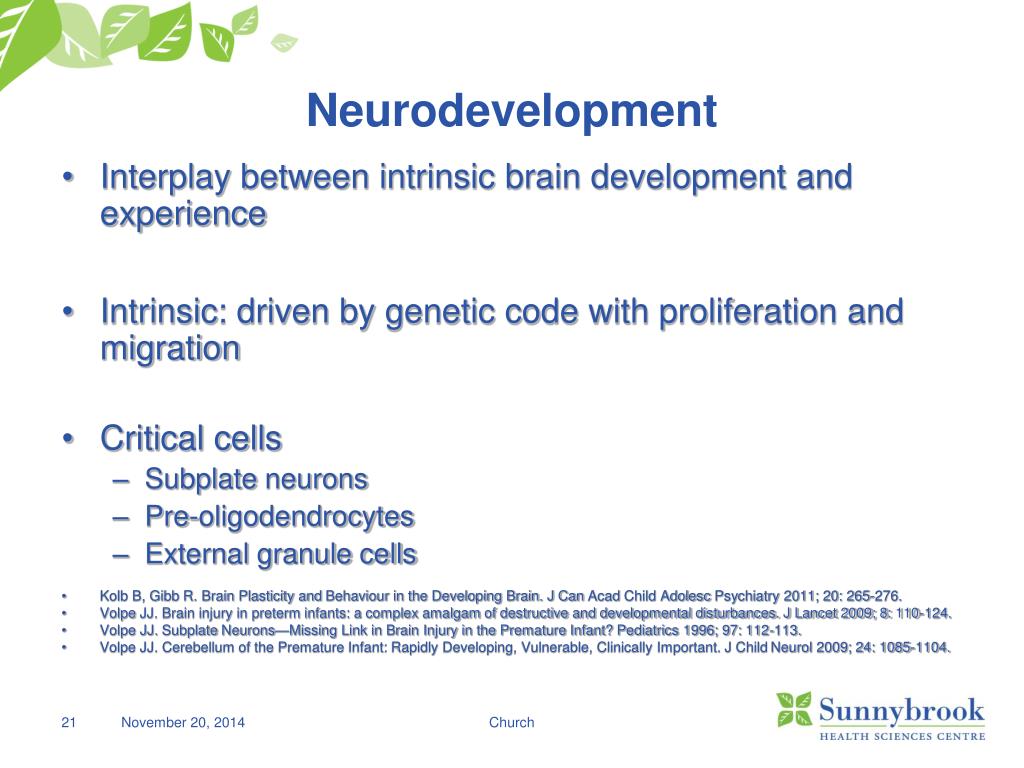 Neurodevelopment

• Interplay between intrinsic brain development and experience

• Intrinsic: driven by genetic code with proliferation and migration

• Critical cells
– Subplate neurons
– Pre-oligodendrocytes
– External granule cells

• Kolb B, Gibb R. Brain Plasticity and Behaviour in the Developing Brain. J Can Acad Child Adolesc Psychiatry 2011; 20: 265-276.
• Volpe JJ. Brain injury in preterm infants: a complex amalgam of destructive and developmental disturbances. J Lancet 2009; 8: 110-124.
• Volpe JJ. Subplate Neurons—Missing Link in Brain Injury in the Premature Infant? Pediatrics 1996; 97: 112-113.
• Volpe JJ. Cerebellum of the Premature Infant: Rapidly Developing, Vulnerable, Clinically Important. J Child Neurol 2009; 24: 1085-1104.

21 November 20, 2014 Church

Sunnybrook
HEALTH SCIENCES CENTRE